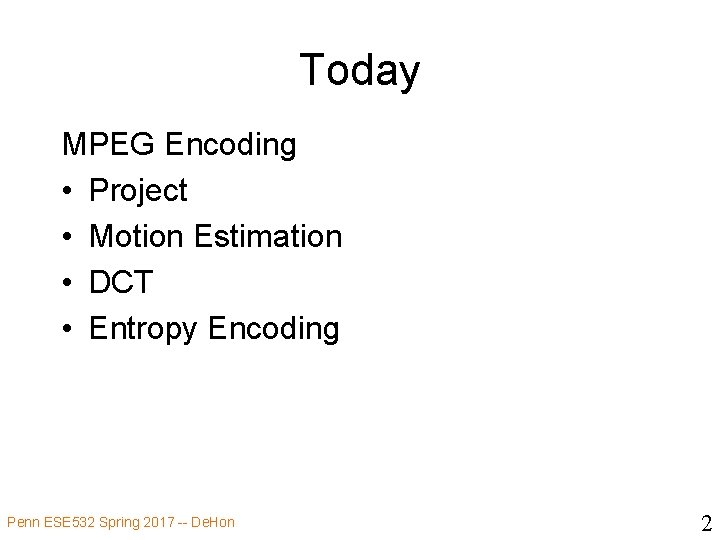 Today

MPEG Encoding

• Project
• Motion Estimation
• DCT
• Entropy Encoding

Penn ESE532 Spring 2017 -- DeHon

2